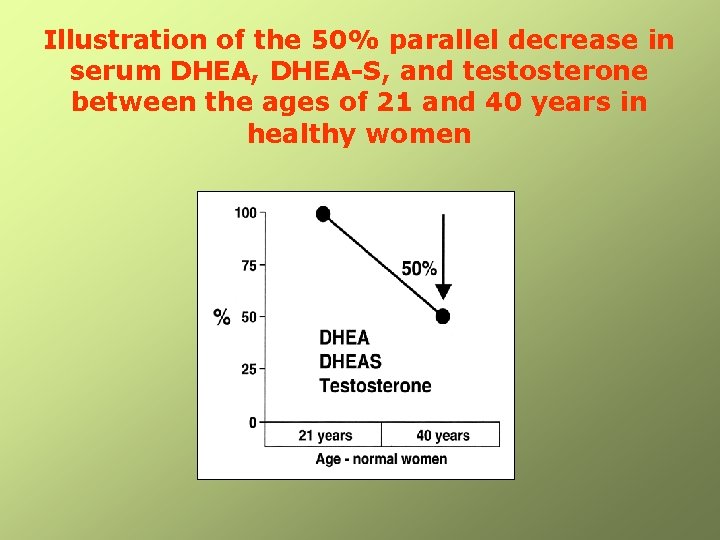 Illustration of the 50% parallel decrease in serum DHEA, DHEA-S, and testosterone between the ages of 21 and 40 years in healthy women

100
75
%
50
25
0
50%
DHEA
DHEAS
Testosterone
21 years
40 years
Age - normal women